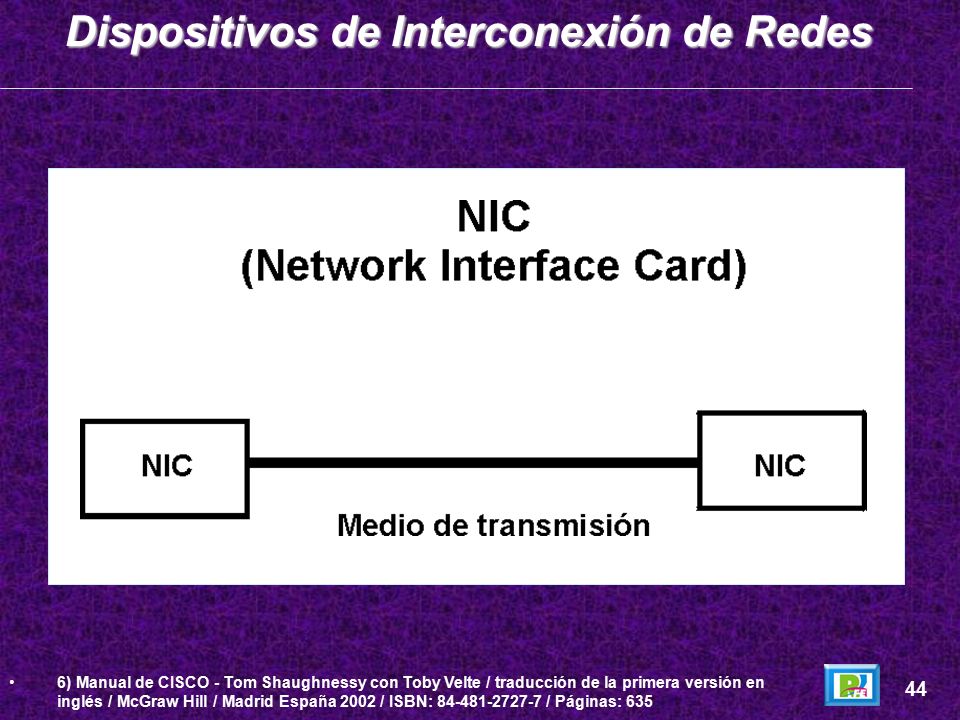 Dispositivos de Interconexión de Redes

NIC
(Network Interface Card)

NIC

NIC

Medio de transmisión

• 6) Manual de CISCO - Tom Shaughnessy con Toby Velte / traducción de la primera versión en inglés / McGraw Hill / Madrid España 2002 / ISBN: 84-481-2727-7 / Páginas: 635

44